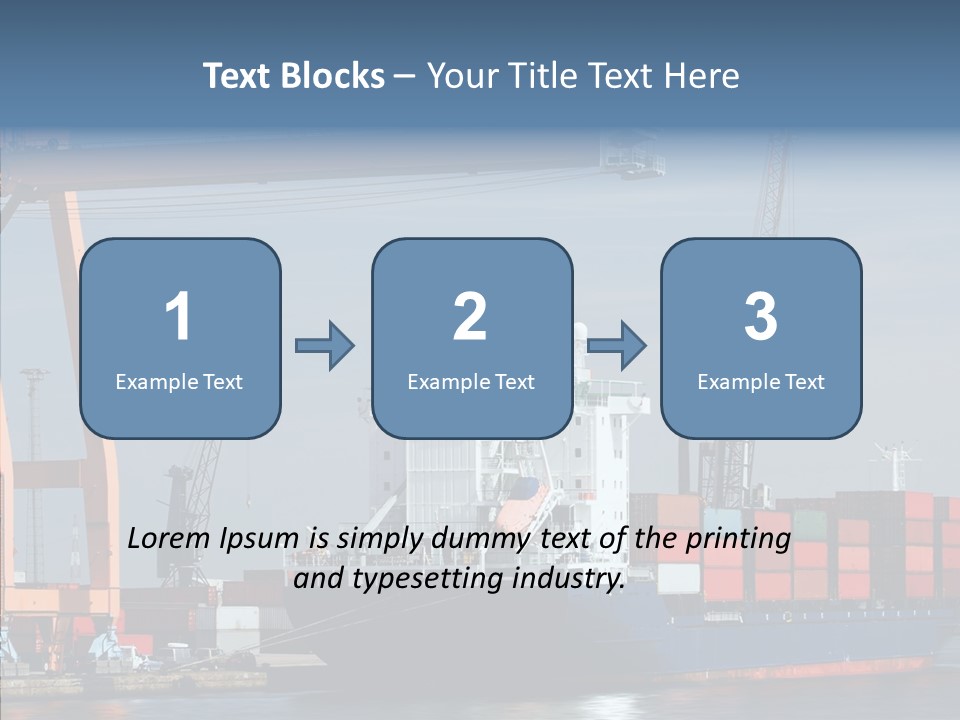 Text Blocks – Your Title Text Here

1
Example Text

2
Example Text

3
Example Text

Lorem Ipsum is simply dummy text of the printing and typesetting industry.